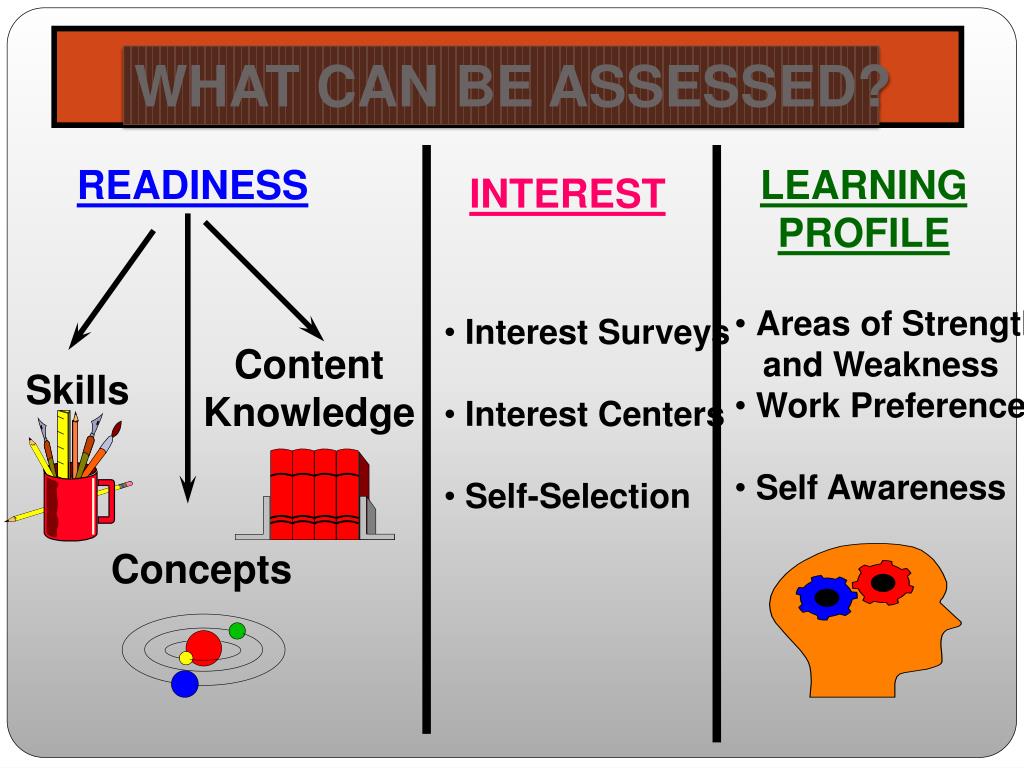 WHAT CAN BE ASSESSED?

READINESS

Skills

Content Knowledge

Concepts

INTEREST

• Interest Surveys

• Interest Centers

• Self-Selection

LEARNING PROFILE

• Areas of Strength and Weakness

• Work Preference

• Self Awareness